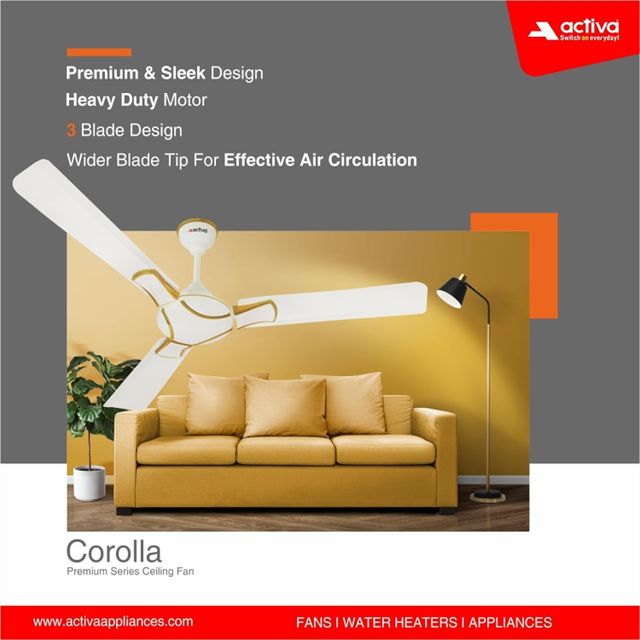 activa
Switch on everyday!

Premium & Sleek Design
Heavy Duty Motor
3 Blade Design
Wider Blade Tip For Effective Air Circulation

activa

Corolla
Premium Series Ceiling Fan

www.activaappliances.com
FANS I WATER HEATERS I APPLIANCES